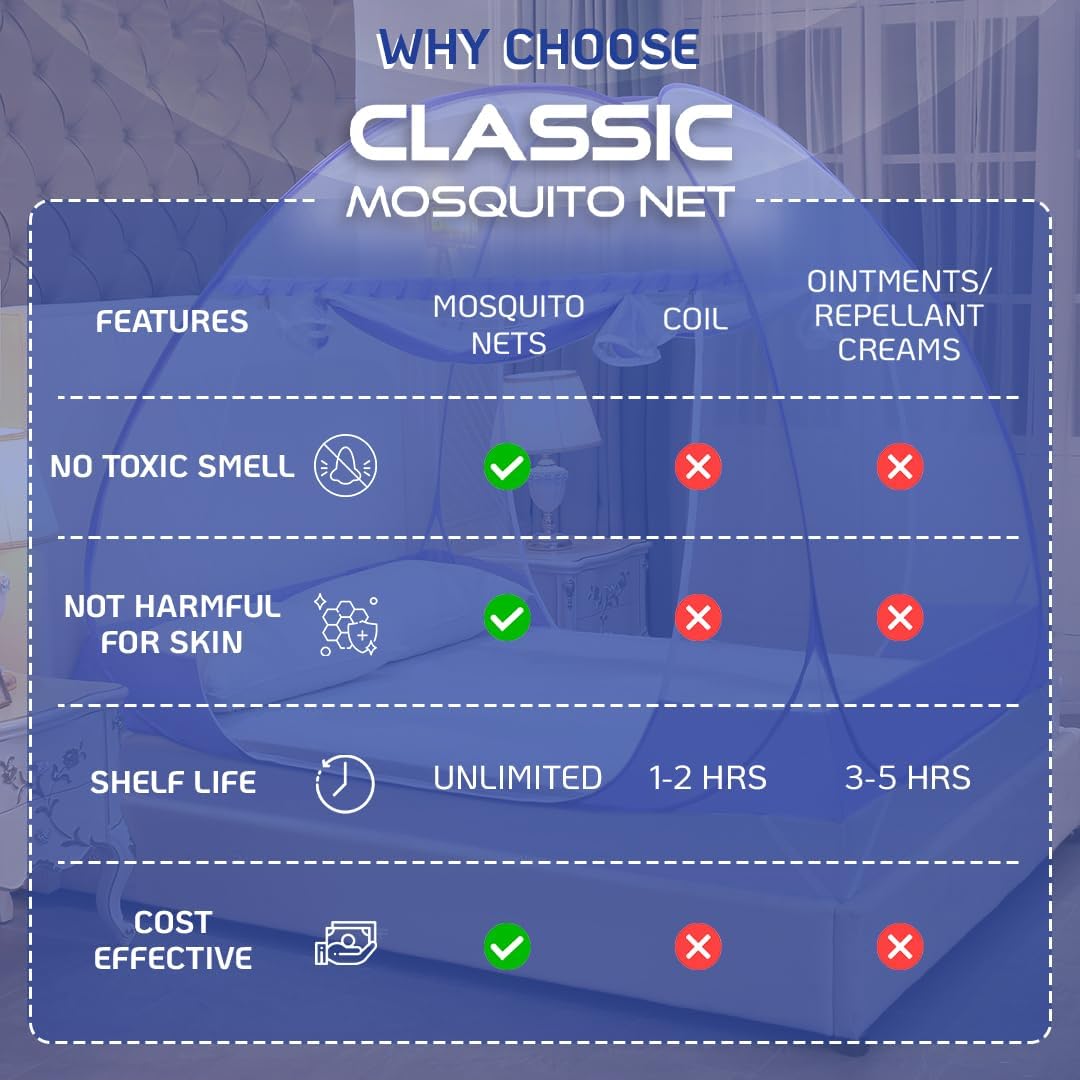 WHY CHOOSE
CLASSIC
MOSQUITO NET

| FEATURES | MOSQUITO NETS | COIL | OINTMENTS/ REPELLANT CREAMS |
|---|---|---|---|
| NO TOXIC SMELL | ✓ | ✗ | ✗ |
| NOT HARMFUL FOR SKIN | ✓ | ✗ | ✗ |
| SHELF LIFE | UNLIMITED | 1-2 HRS | 3-5 HRS |
| COST EFFECTIVE | ✓ | ✗ | ✗ |